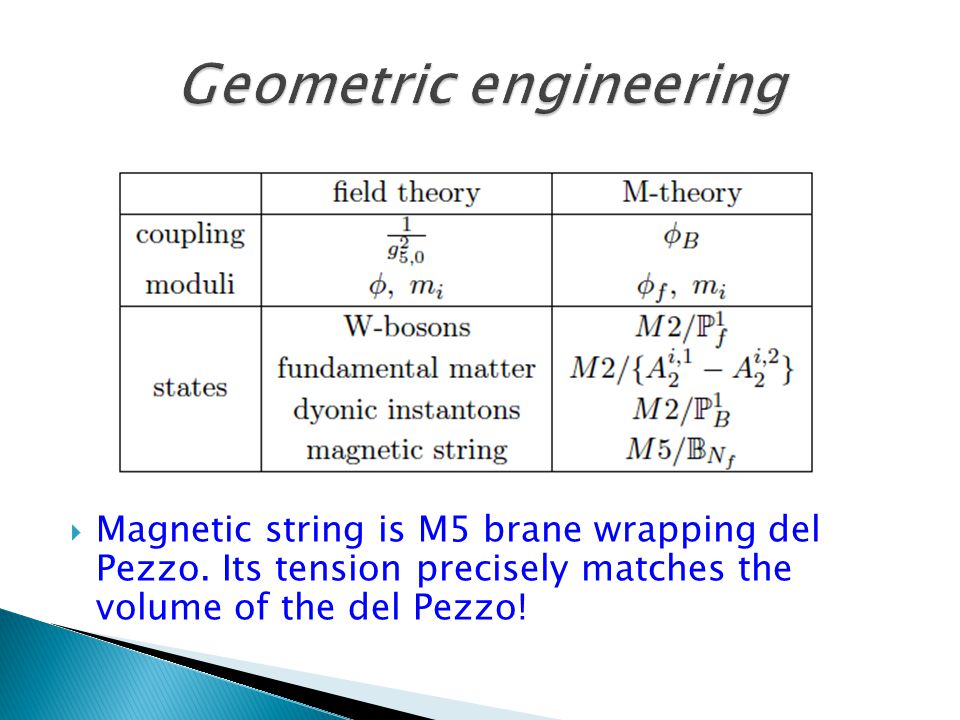 Geometric engineering

|  | field theory | M-theory |
|---|---|---|
| coupling | $\frac{1}{g_{5,0}^2}$ | $\phi_B$ |
| moduli | $\phi,\ m_i$ | $\phi_f,\ m_i$ |
| states | W-bosons | $M2/\mathbb{P}^1_f$ |
|  | fundamental matter | $M2/\{A_2^{i,1} - A_2^{i,2}\}$ |
|  | dyonic instantons | $M2/\mathbb{P}^1_B$ |
|  | magnetic string | $M5/\mathbb{B}_{N_f}$ |

Magnetic string is M5 brane wrapping del Pezzo. Its tension precisely matches the volume of the del Pezzo!